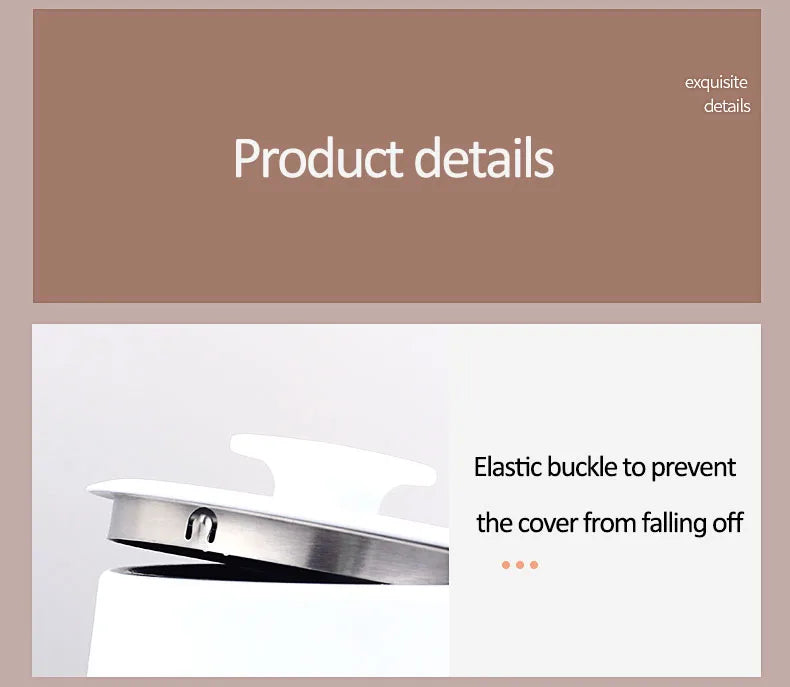 exquisite details

Product details

Elastic buckle to prevent the cover from falling off